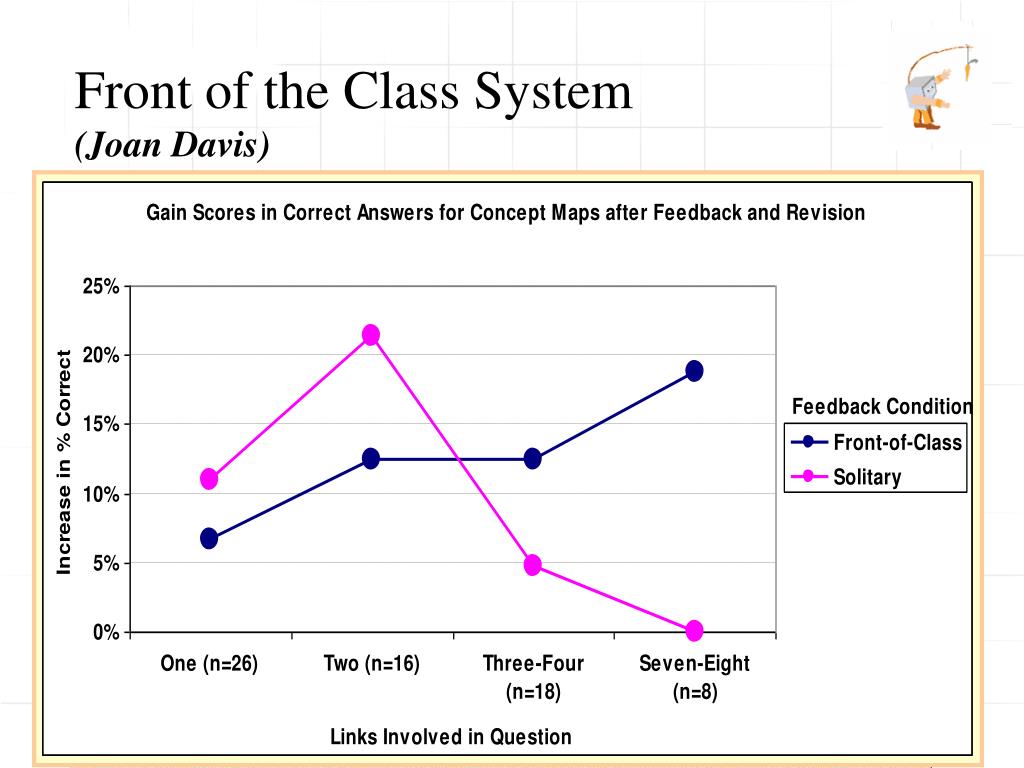 Front of the Class System
(Joan Davis)

Gain Scores in Correct Answers for Concept Maps after Feedback and Revision

Increase in % Correct

25%
20%
15%
10%
5%
0%

One (n=26)
Two (n=16)
Three-Four (n=18)
Seven-Eight (n=8)

Links Involved in Question

Feedback Condition
Front-of-Class
Solitary